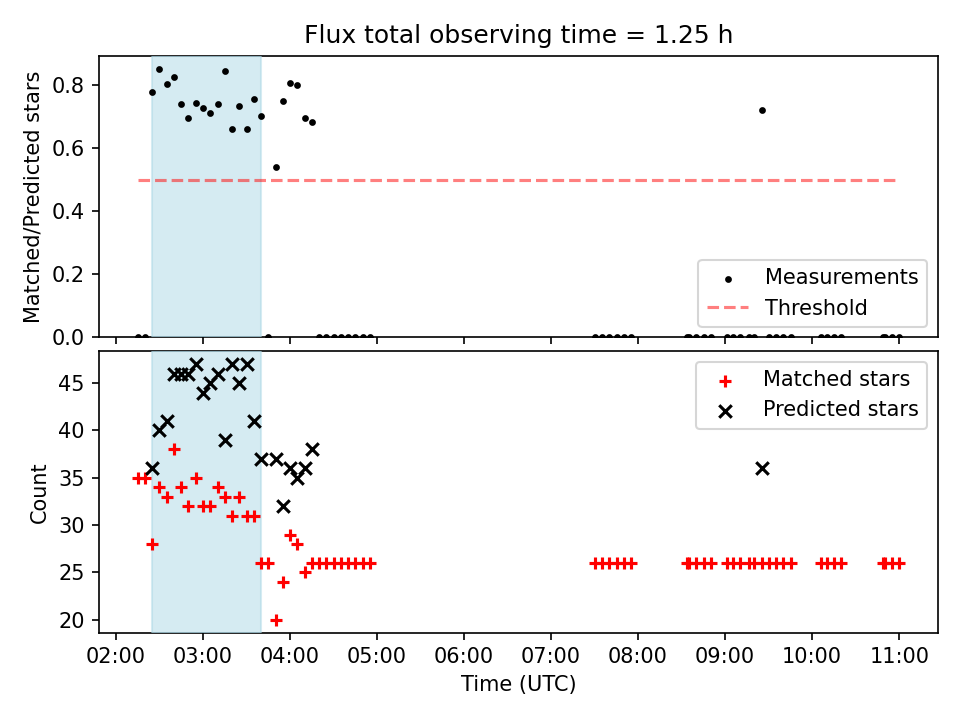 Flux total observing time = 1.25 h

Matched/Predicted stars

0.8
0.6
0.4
0.2
0.0

Measurements
Threshold

Count

45
40
35
30
25
20

Matched stars
Predicted stars

02:00 03:00 04:00 05:00 06:00 07:00 08:00 09:00 10:00 11:00
Time (UTC)